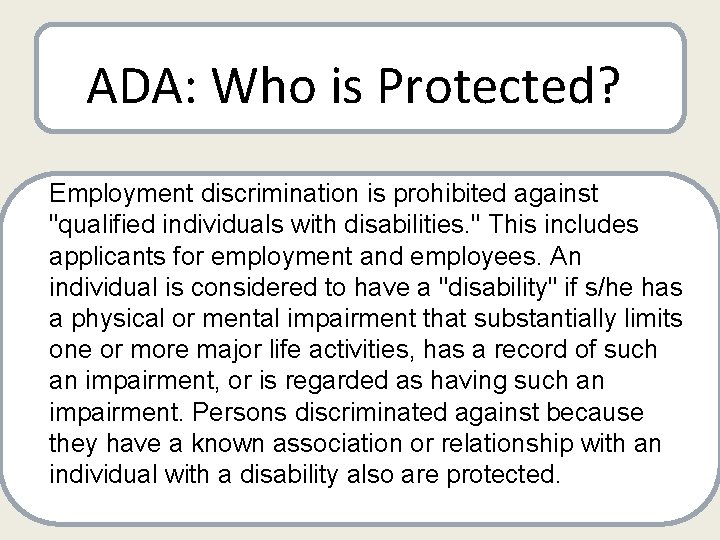 ADA: Who is Protected?

Employment discrimination is prohibited against "qualified individuals with disabilities." This includes applicants for employment and employees. An individual is considered to have a "disability" if s/he has a physical or mental impairment that substantially limits one or more major life activities, has a record of such an impairment, or is regarded as having such an impairment. Persons discriminated against because they have a known association or relationship with an individual with a disability also are protected.